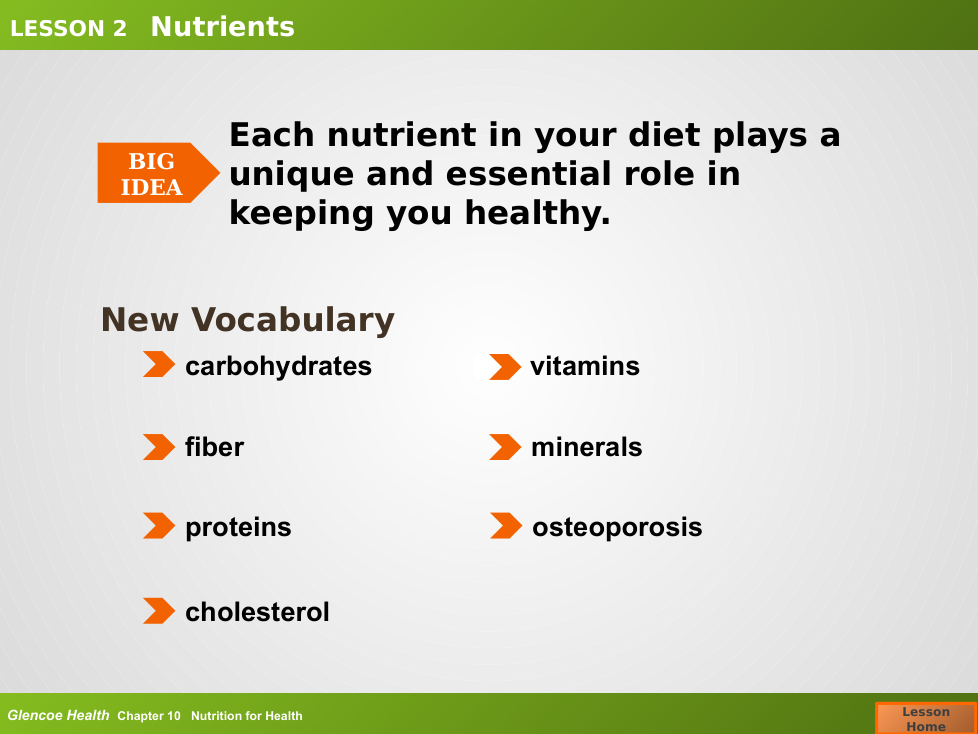 LESSON 2 Nutrients

BIG IDEA

Each nutrient in your diet plays a unique and essential role in keeping you healthy.

New Vocabulary

carbohydrates

fiber

proteins

cholesterol

vitamins

minerals

osteoporosis

Glencoe Health Chapter 10 Nutrition for Health

Lesson Home